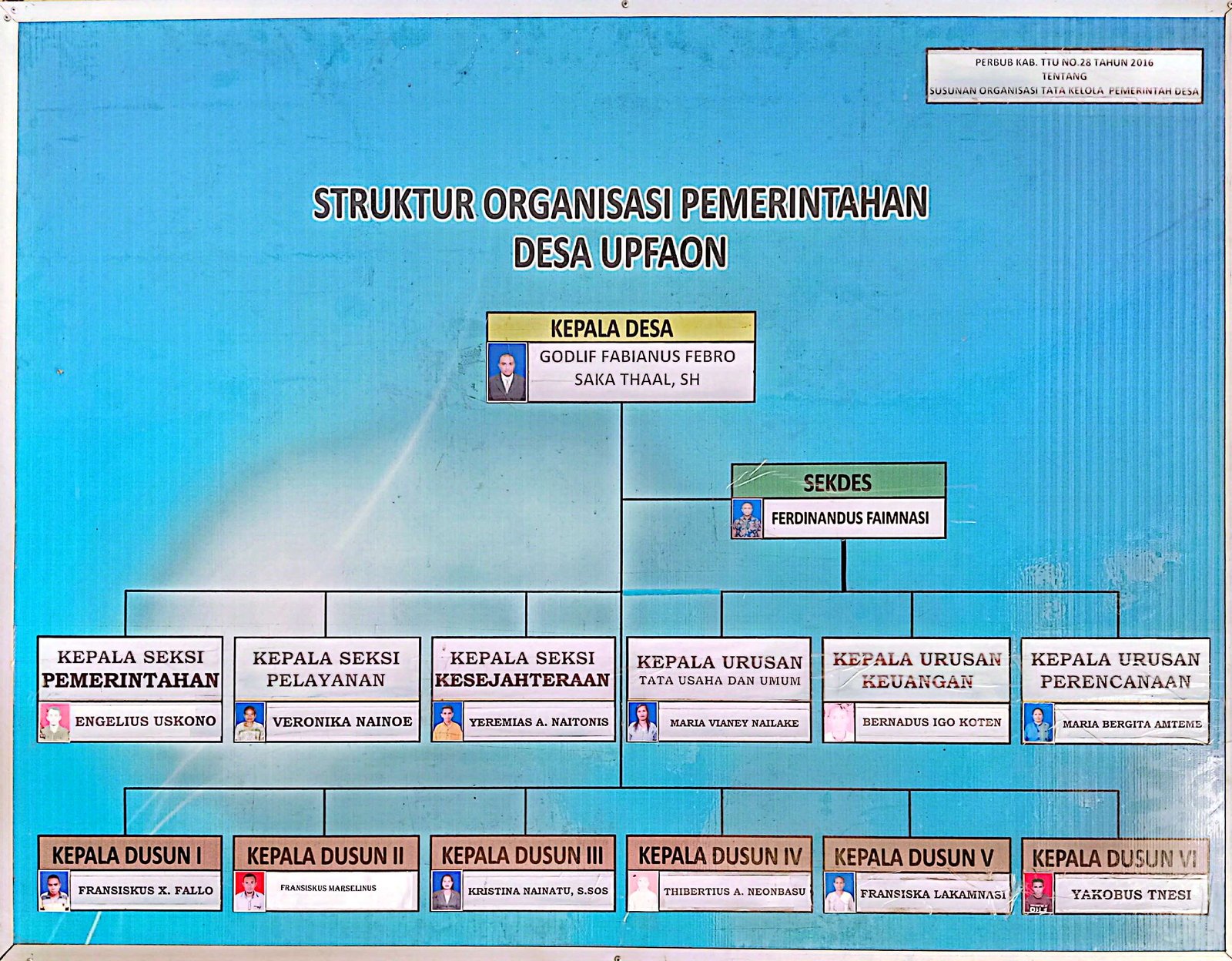 PERBUB KAB. TTU NO.28 TAHUN 2016
TENTANG
SUSUNAN ORGANISASI TATA KELOLA PEMERINTAH DESA

STRUKTUR ORGANISASI PEMERINTAHAN
DESA UPFAON

KEPALA DESA
GODLIF FABIANUS FEBRO SAKA THAAL, SH

SEKDES
FERDINANDUS FAIMNASI

KEPALA SEKSI PEMERINTAHAN
ENGELIUS USKONO

KEPALA SEKSI PELAYANAN
VERONIKA NAINOE

KEPALA SEKSI KESEJAHTERAAN
YEREMIAS A. NAITONIS

KEPALA URUSAN TATA USAHA DAN UMUM
MARIA VIANEY NAILAKE

KEPALA URUSAN KEUANGAN
BERNADUS IGO KOTEN

KEPALA URUSAN PERENCANAAN
MARIA BERGITA AMTEME

KEPALA DUSUN I
FRANSISKUS X. FALLO

KEPALA DUSUN II
FRANSISKUS MARSELINUS

KEPALA DUSUN III
KRISTINA NAINATU, S.SOS

KEPALA DUSUN IV
THIBERTIUS A. NEONBASU

KEPALA DUSUN V
FRANSISKA LAKAMNASI

KEPALA DUSUN VI
YAKOBUS TNESI